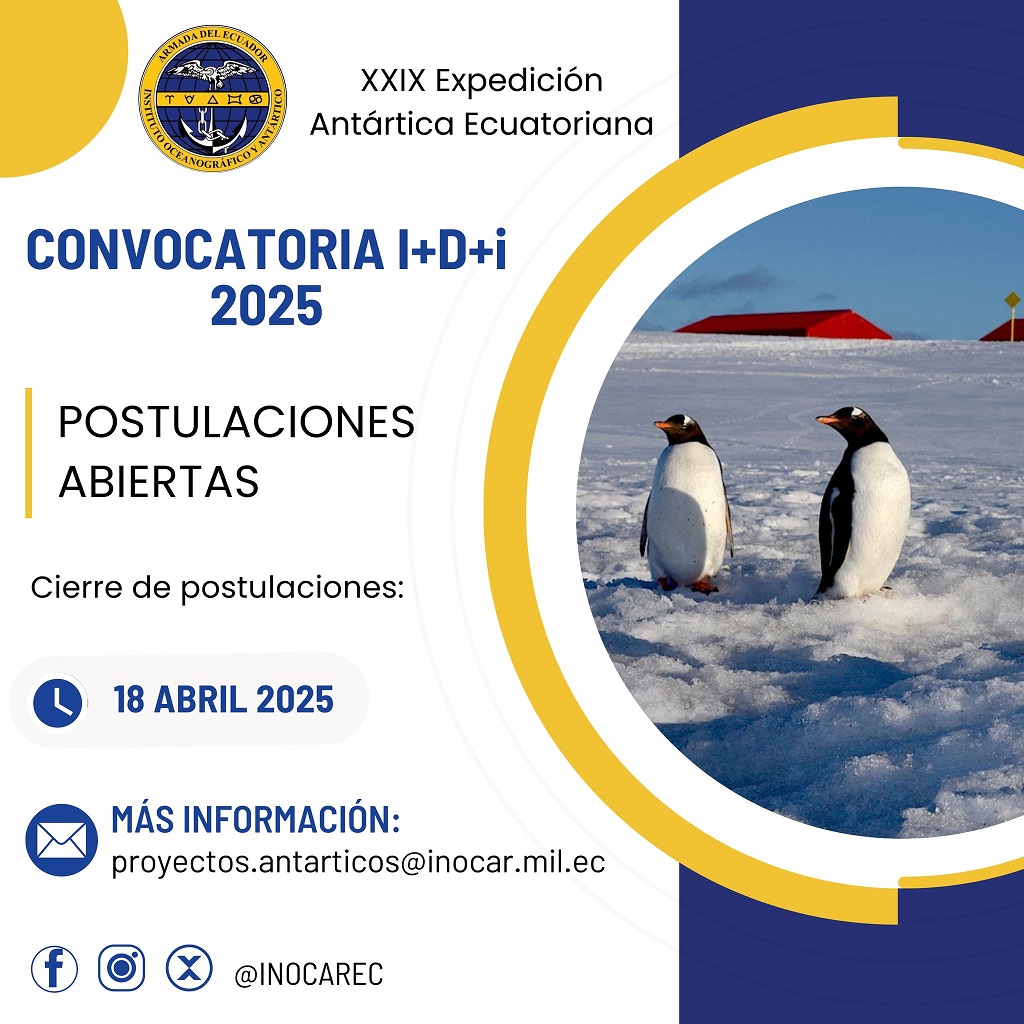 ARMADA DEL ECUADOR
INSTITUTO OCEANOGRÁFICO Y ANTÁRTICO

XXIX Expedición Antártica Ecuatoriana

CONVOCATORIA I+D+i 2025

POSTULACIONES ABIERTAS

Cierre de postulaciones:

18 ABRIL 2025

MÁS INFORMACIÓN:
proyectos.antarticos@inocar.mil.ec

@INOCAREC